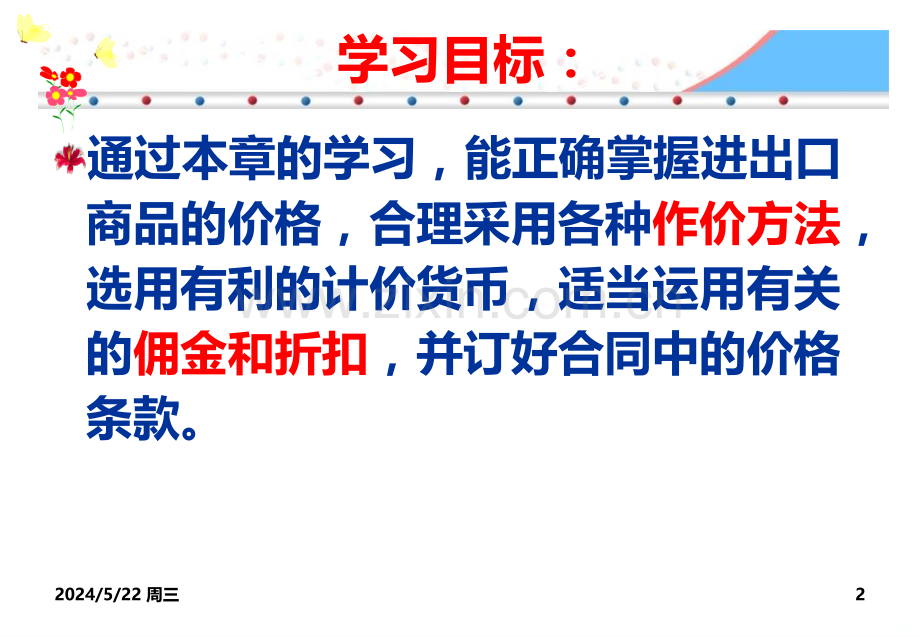 学习目标：

通过本章的学习，能正确掌握进出口商品的价格，合理采用各种作价方法，选用有利的计价货币，适当运用有关的佣金和折扣，并订好合同中的价格条款。

www.zixin.com.cn

2024/5/22 周三

2